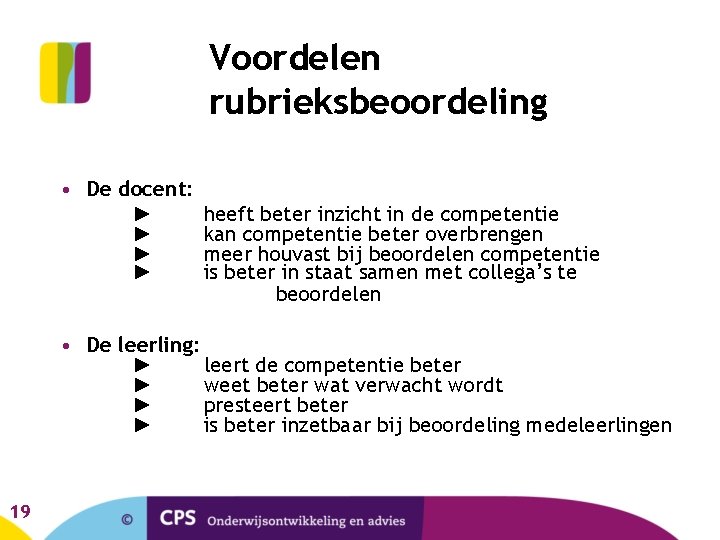 Voordelen rubrieksbeoordeling

• De docent:
► heeft beter inzicht in de competentie
► kan competentie beter overbrengen
► meer houvast bij beoordelen competentie
► is beter in staat samen met collega's te beoordelen

• De leerling:
► leert de competentie beter
► weet beter wat verwacht wordt
► presteert beter
► is beter inzetbaar bij beoordeling medeleerlingen

19

© CPS Onderwijsontwikkeling en advies